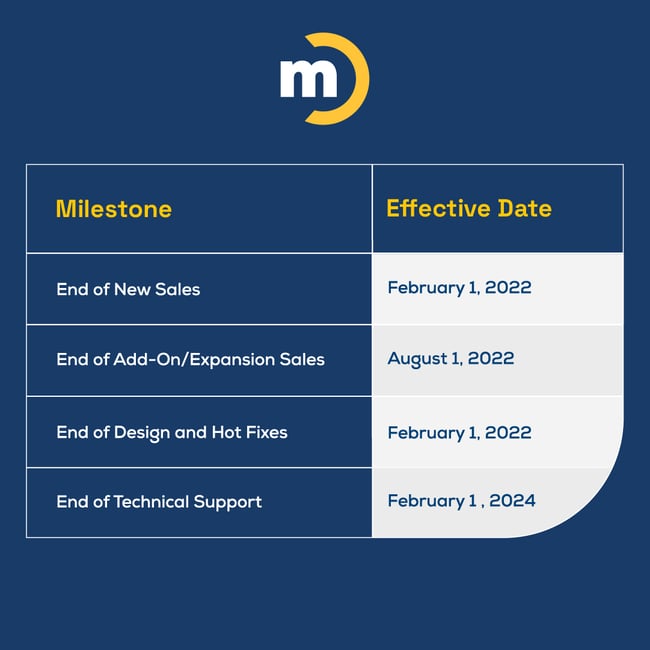 m

| Milestone | Effective Date |
|---|---|
| End of New Sales | February 1, 2022 |
| End of Add-On/Expansion Sales | August 1, 2022 |
| End of Design and Hot Fixes | February 1, 2022 |
| End of Technical Support | February 1 , 2024 |